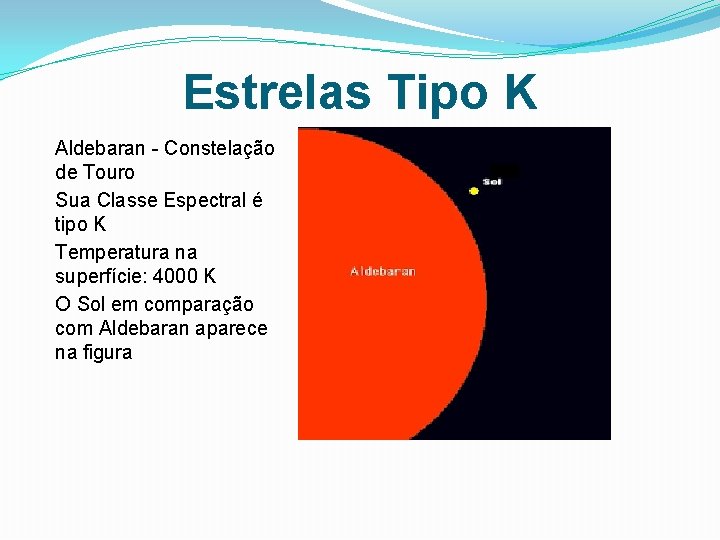 Estrelas Tipo K

Aldebaran - Constelação de Touro

Sua Classe Espectral é tipo K

Temperatura na superfície: 4000 K

O Sol em comparação com Aldebaran aparece na figura

Sol

Aldebaran